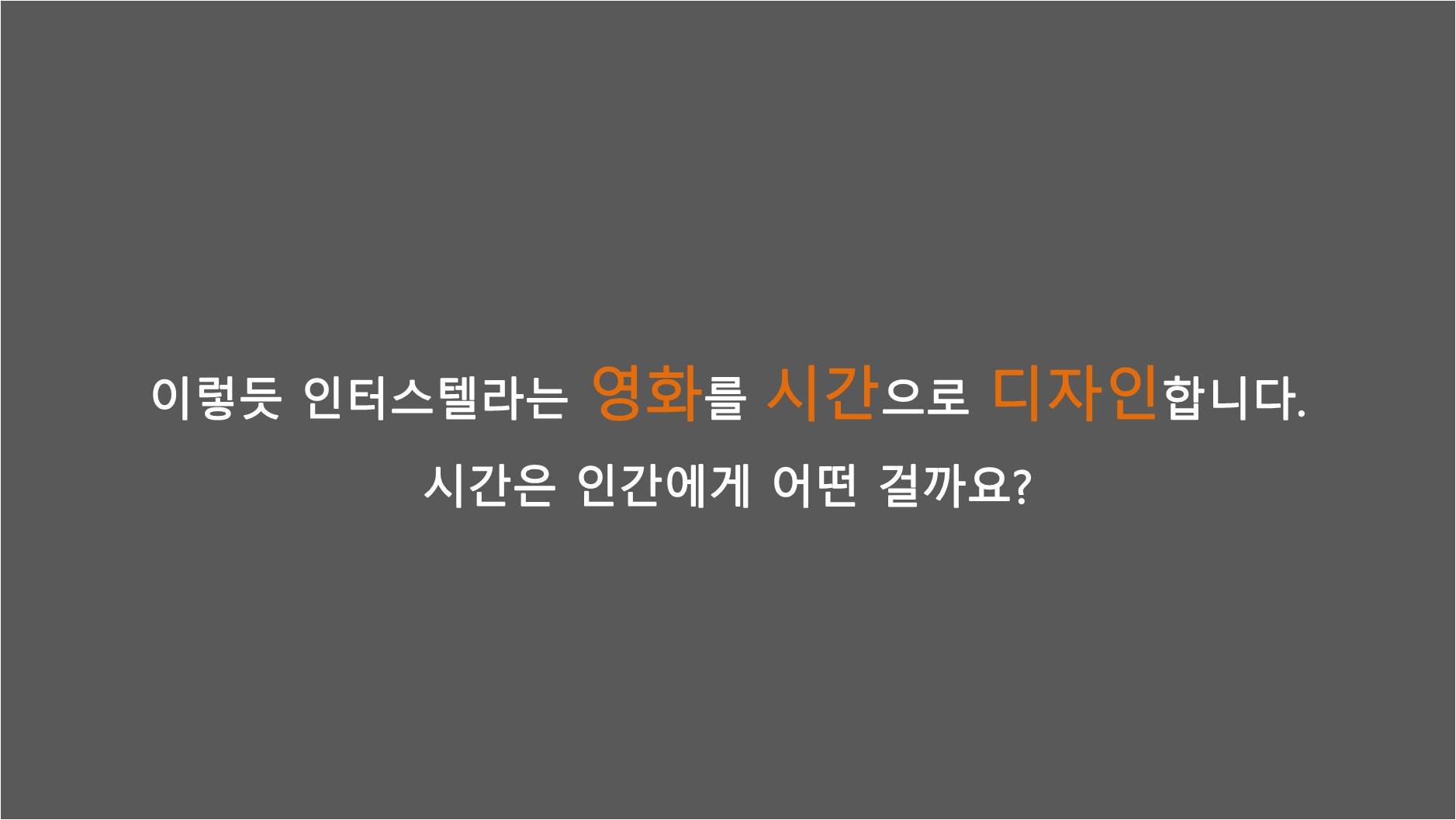 이렇듯 인터스텔라는 영화를 시간으로 디자인합니다.

시간은 인간에게 어떤 걸까요?